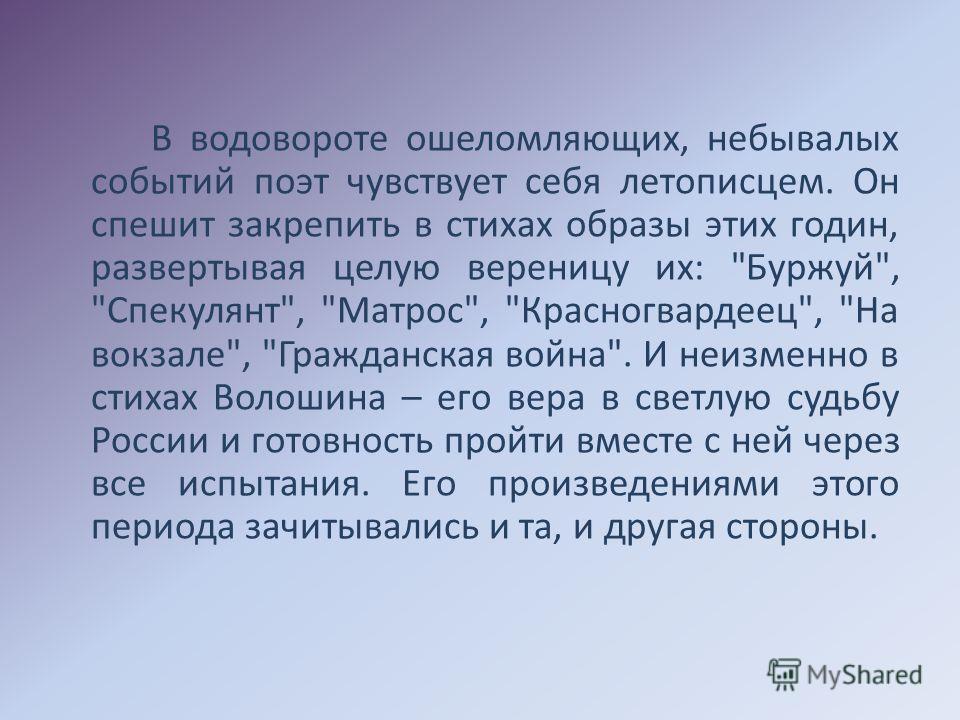 В водовороте ошеломляющих, небывалых событий поэт чувствует себя летописцем. Он спешит закрепить в стихах образы этих годин, развертывая целую вереницу их: "Буржуй", "Спекулянт", "Матрос", "Красногвардеец", "На вокзале", "Гражданская война". И неизменно в стихах Волошина – его вера в светлую судьбу России и готовность пройти вместе с ней через все испытания. Его произведениями этого периода зачитывались и та, и другая стороны.

MyShared